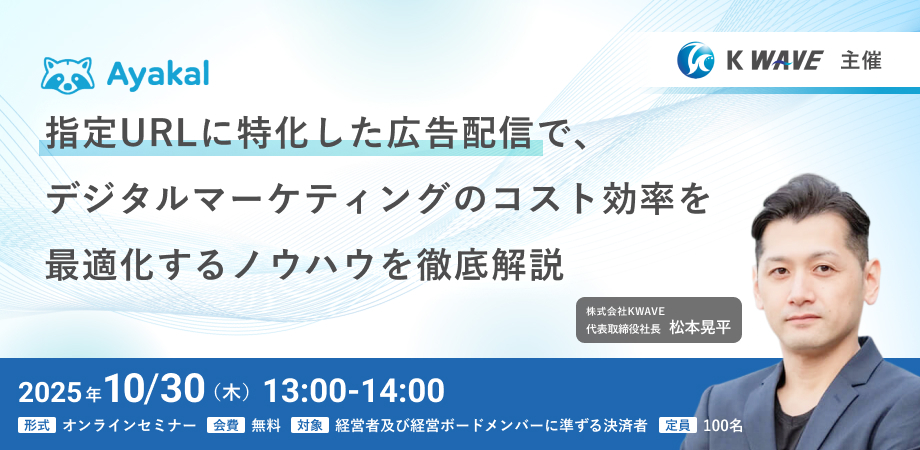 Ayakal

K WAVE 主催

指定URLに特化した広告配信で、デジタルマーケティングのコスト効率を最適化するノウハウを徹底解説

株式会社KWAVE
代表取締役社長 松本晃平

2025年10/30（木）13:00-14:00

形式 オンラインセミナー 会費 無料 対象 経営者及び経営ボードメンバーに準ずる決済者 定員 100名